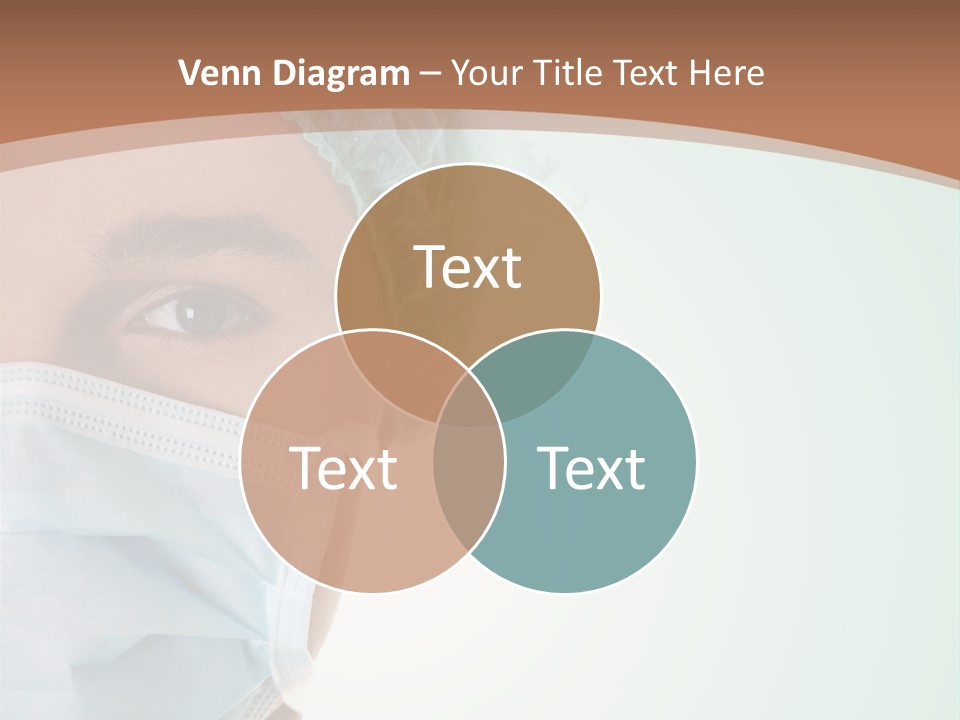 Venn Diagram – Your Title Text Here

Text

Text

Text